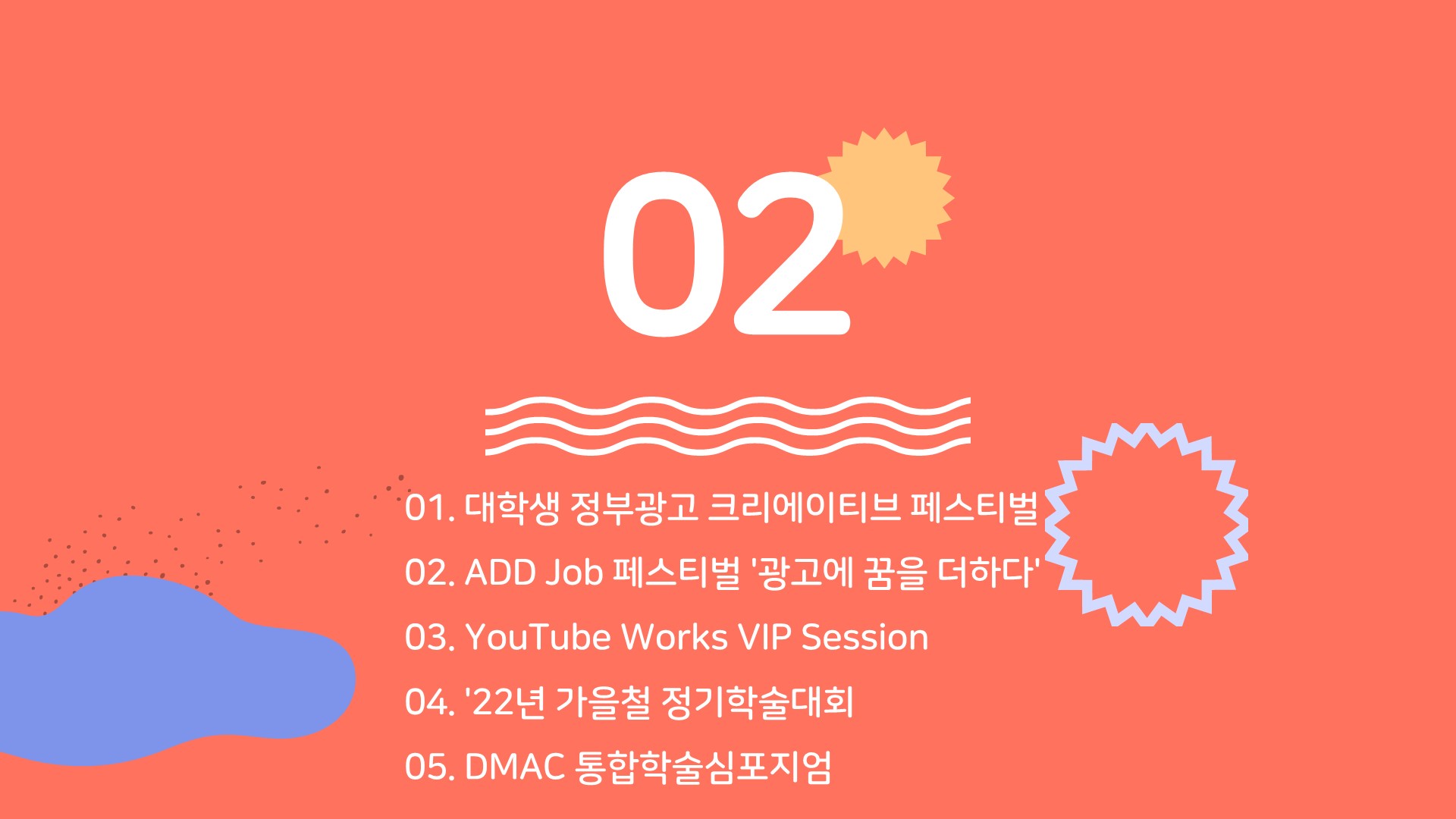 02

01. 대학생 정부광고 크리에이티브 페스티벌

02. ADD Job 페스티벌 '광고에 꿈을 더하다'

03. YouTube Works VIP Session

04. '22년 가을철 정기학술대회

05. DMAC 통합학술심포지엄